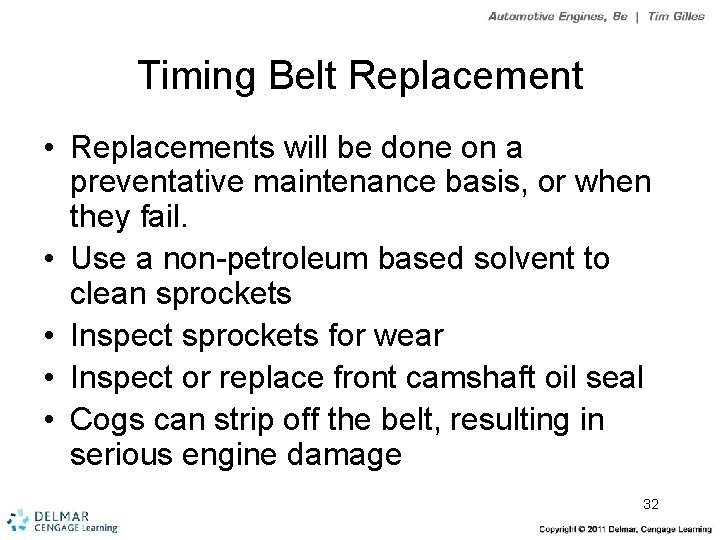 Automotive Engines, 8e | Tim Gilles

Timing Belt Replacement

• Replacements will be done on a preventative maintenance basis, or when they fail.
• Use a non-petroleum based solvent to clean sprockets
• Inspect sprockets for wear
• Inspect or replace front camshaft oil seal
• Cogs can strip off the belt, resulting in serious engine damage

32

DELMAR CENGAGE Learning

Copyright © 2011 Delmar, Cengage Learning